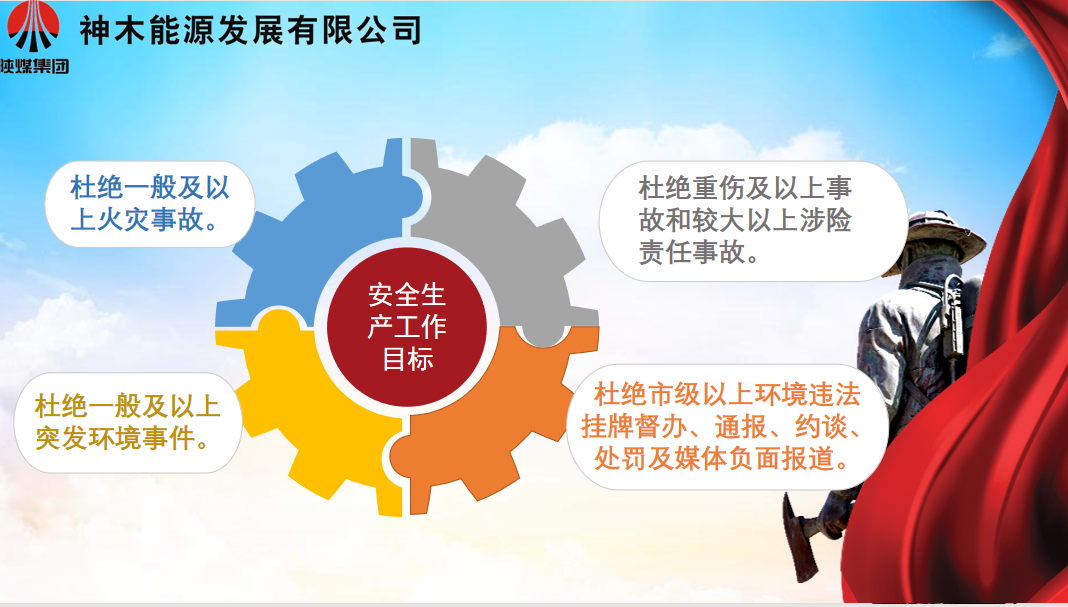 陕煤集团

神木能源发展有限公司

杜绝一般及以上火灾事故。

杜绝重伤及以上事故和较大以上涉险责任事故。

安全生产工作目标

杜绝一般及以上突发环境事件。

杜绝市级以上环境违法挂牌督办、通报、约谈、处罚及媒体负面报道。